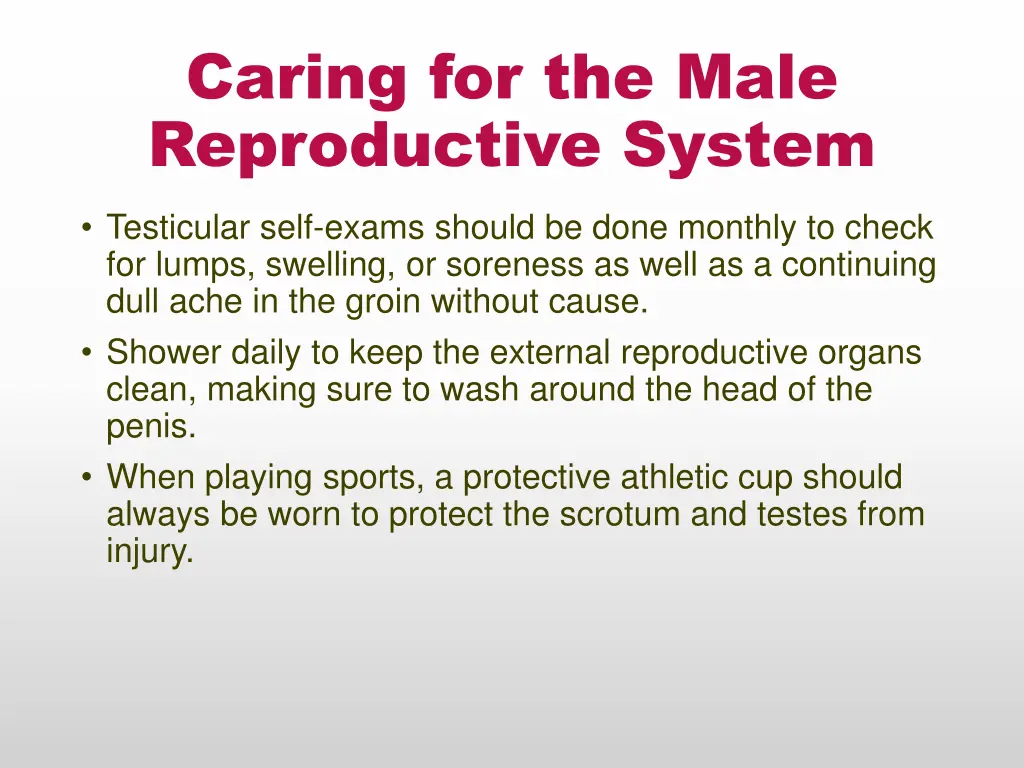 Caring for the Male Reproductive System

• Testicular self-exams should be done monthly to check for lumps, swelling, or soreness as well as a continuing dull ache in the groin without cause.
• Shower daily to keep the external reproductive organs clean, making sure to wash around the head of the penis.
• When playing sports, a protective athletic cup should always be worn to protect the scrotum and testes from injury.